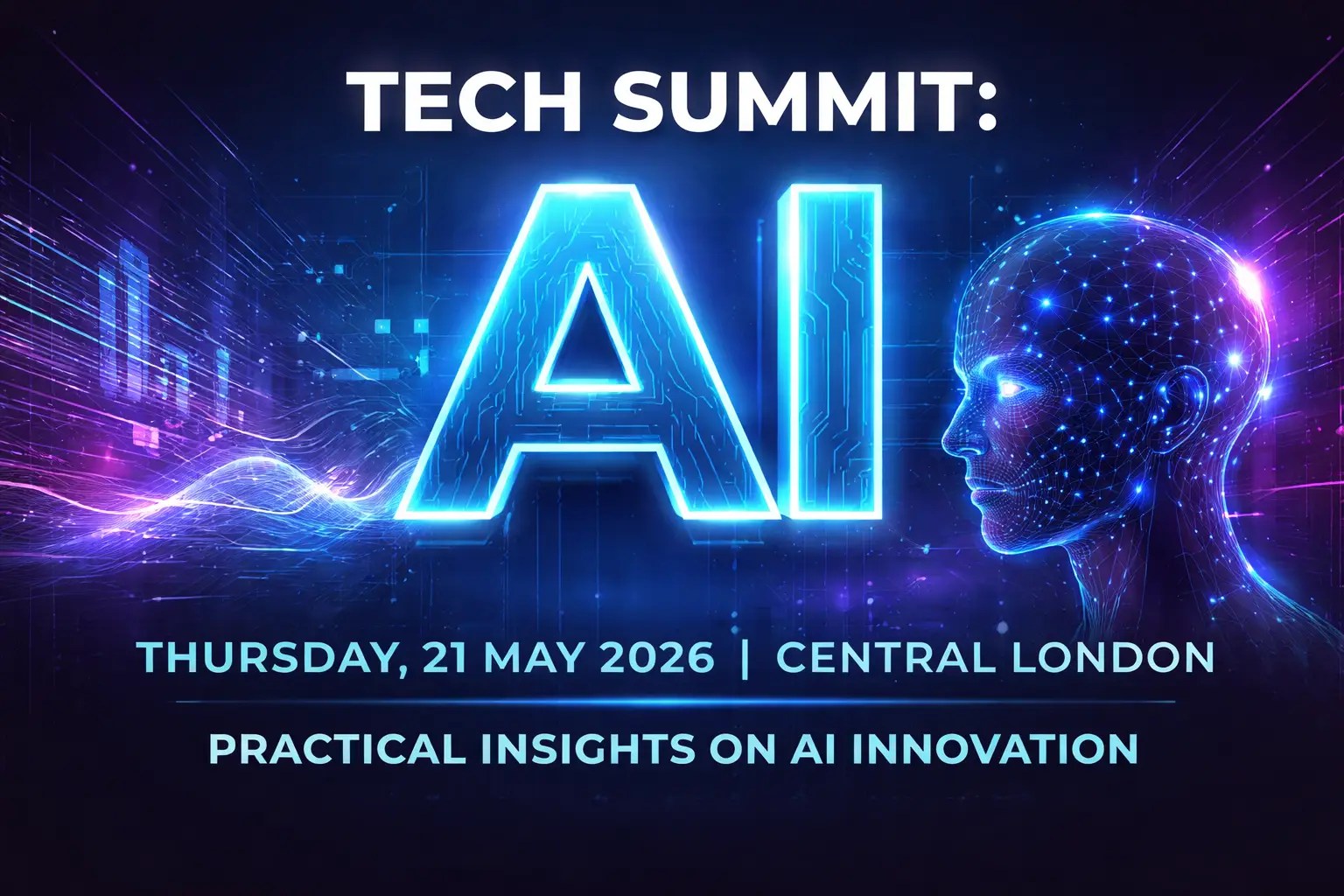 TECH SUMMIT:

AI

THURSDAY, 21 MAY 2026 | CENTRAL LONDON

PRACTICAL INSIGHTS ON AI INNOVATION